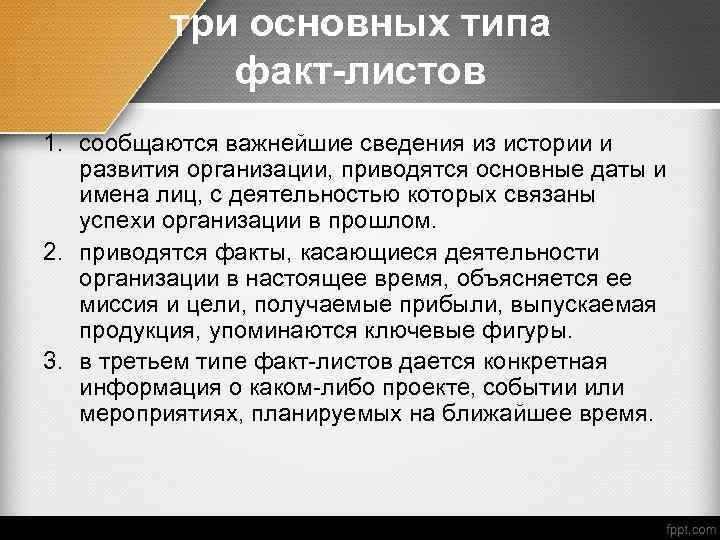 три основных типа факт-листов

1. сообщаются важнейшие сведения из истории и развития организации, приводятся основные даты и имена лиц, с деятельностью которых связаны успехи организации в прошлом.
2. приводятся факты, касающиеся деятельности организации в настоящее время, объясняется ее миссия и цели, получаемые прибыли, выпускаемая продукция, упоминаются ключевые фигуры.
3. в третьем типе факт-листов дается конкретная информация о каком-либо проекте, событии или мероприятиях, планируемых на ближайшее время.

fppt.com